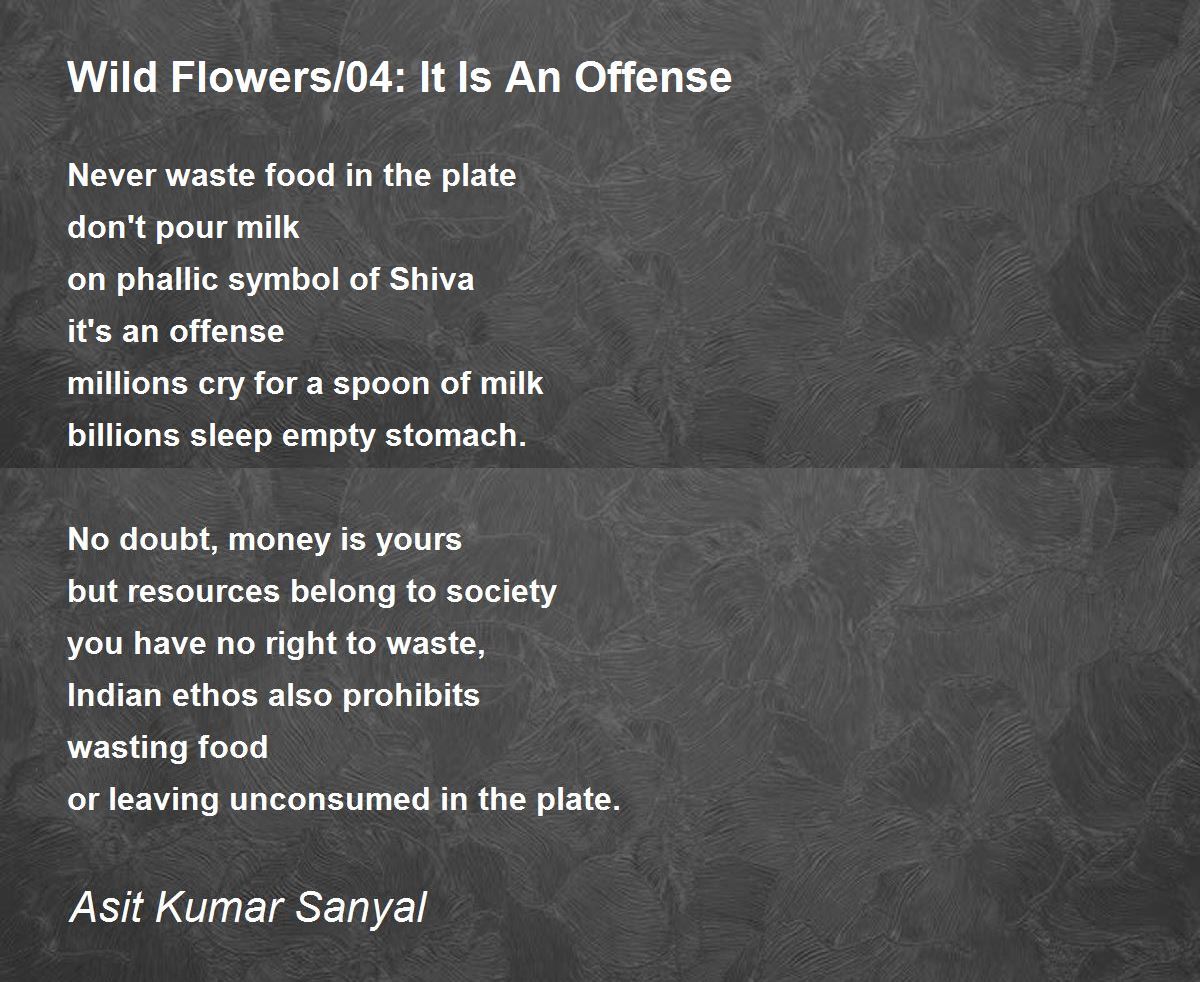 Wild Flowers/04: It Is An Offense

Never waste food in the plate
don't pour milk
on phallic symbol of Shiva
it's an offense
millions cry for a spoon of milk
billions sleep empty stomach.

No doubt, money is yours
but resources belong to society
you have no right to waste,
Indian ethos also prohibits
wasting food
or leaving unconsumed in the plate.

Asit Kumar Sanyal